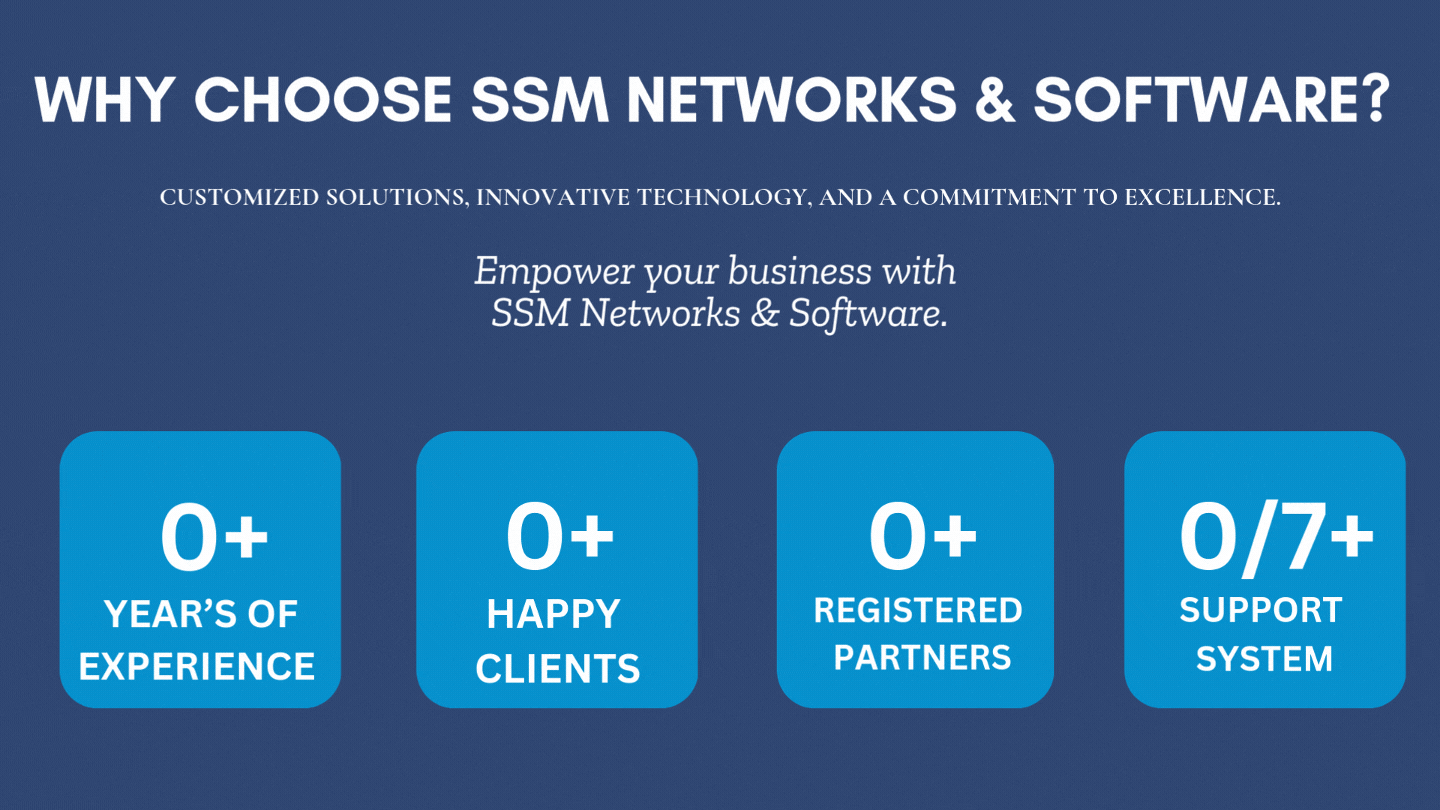 WHY CHOOSE SSM NETWORKS & SOFTWARE?

CUSTOMIZED SOLUTIONS, INNOVATIVE TECHNOLOGY, AND A COMMITMENT TO EXCELLENCE.

Empower your business with SSM Networks & Software.

0+
YEAR'S OF EXPERIENCE

0+
HAPPY CLIENTS

0+
REGISTERED PARTNERS

0/7+
SUPPORT SYSTEM